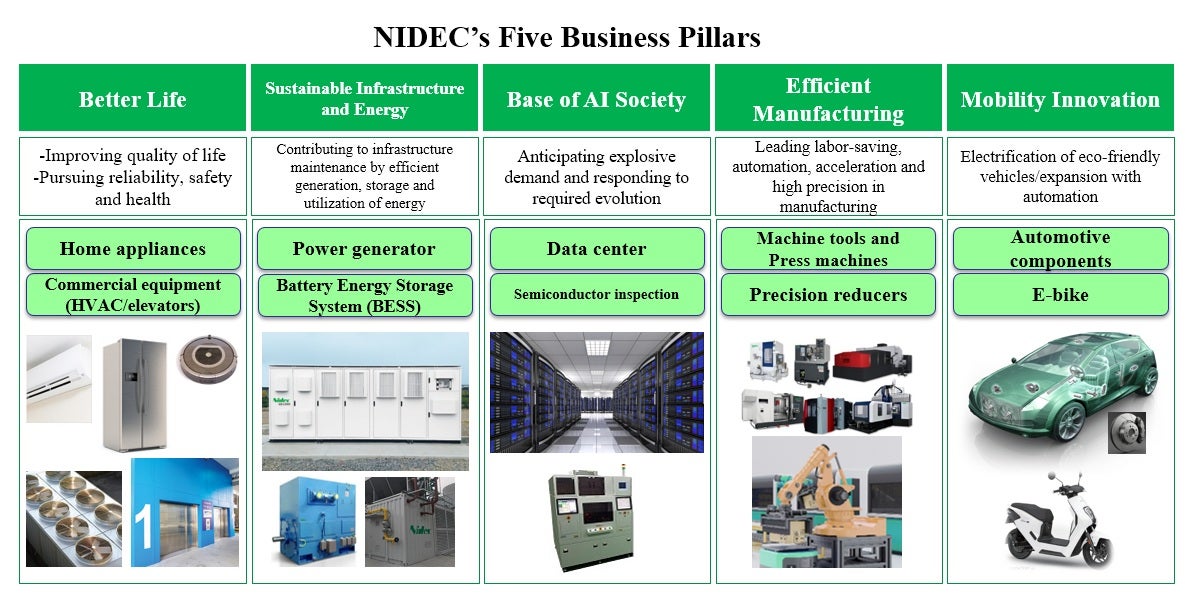 NIDEC's Five Business Pillars

Better Life

-Improving quality of life
-Pursuing reliability, safety and health

Home appliances

Commercial equipment (HVAC/elevators)

1

Sustainable Infrastructure and Energy

Contributing to infrastructure maintenance by efficient generation, storage and utilization of energy

Power generator

Battery Energy Storage System (BESS)

Nidec

Nidec

Base of AI Society

Anticipating explosive demand and responding to required evolution

Data center

Semiconductor inspection

Efficient Manufacturing

Leading labor-saving, automation, acceleration and high precision in manufacturing

Machine tools and Press machines

Precision reducers

Mobility Innovation

Electrification of eco-friendly vehicles/expansion with automation

Automotive components

E-bike